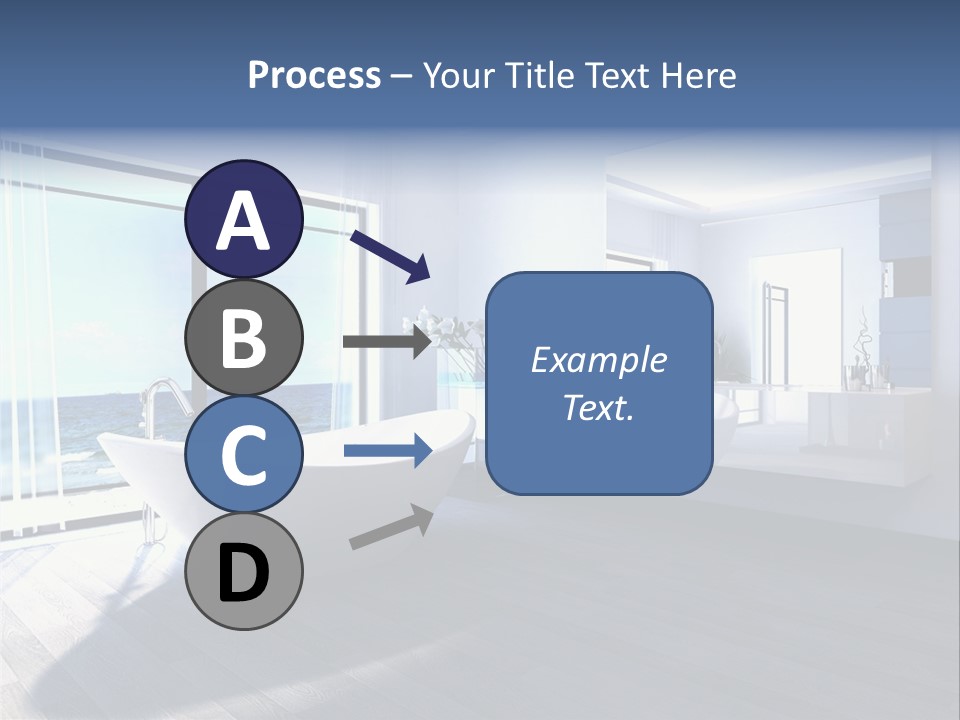 Process – Your Title Text Here

A

B

C

D

Example Text.